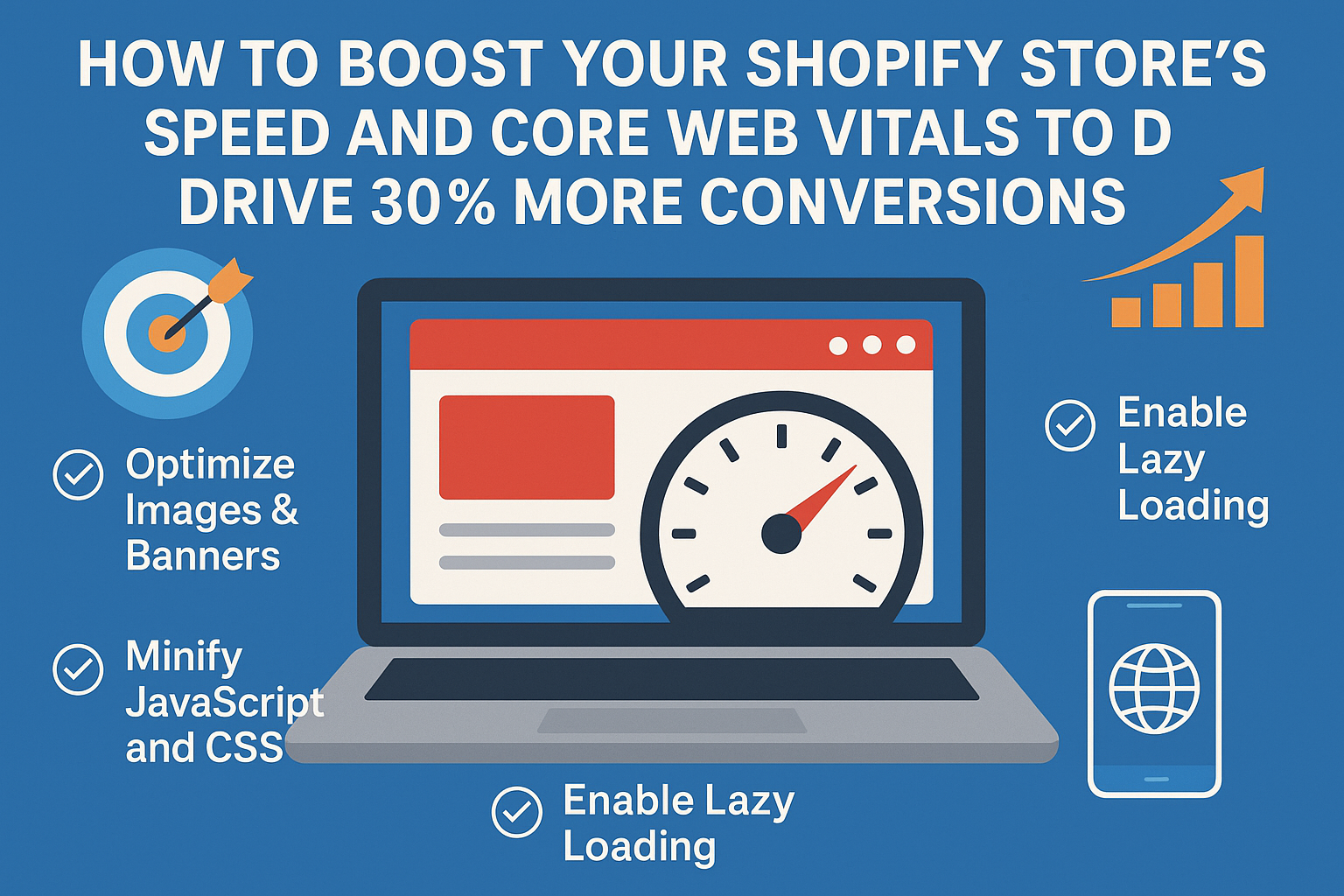 HOW TO BOOST YOUR SHOPIFY STORE'S SPEED AND CORE WEB VITALS TO D DRIVE 30% MORE CONVERSIONS

Optimize Images & Banners

Minify JavaScript and CSS

Enable Lazy Loading

Enable Lazy Loading